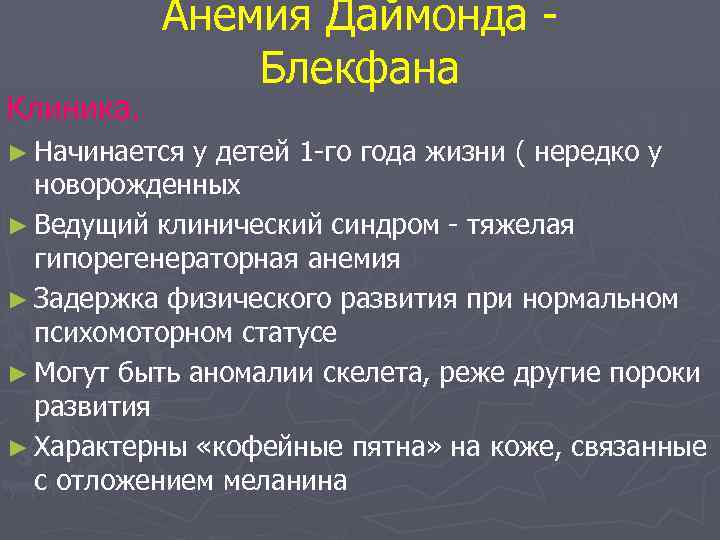 Анемия Даймонда - Блекфана

Клиника.

► Начинается у детей 1-го года жизни ( нередко у новорожденных

► Ведущий клинический синдром - тяжелая гипорегенераторная анемия

► Задержка физического развития при нормальном психомоторном статусе

► Могут быть аномалии скелета, реже другие пороки развития

► Характерны «кофейные пятна» на коже, связанные с отложением меланина